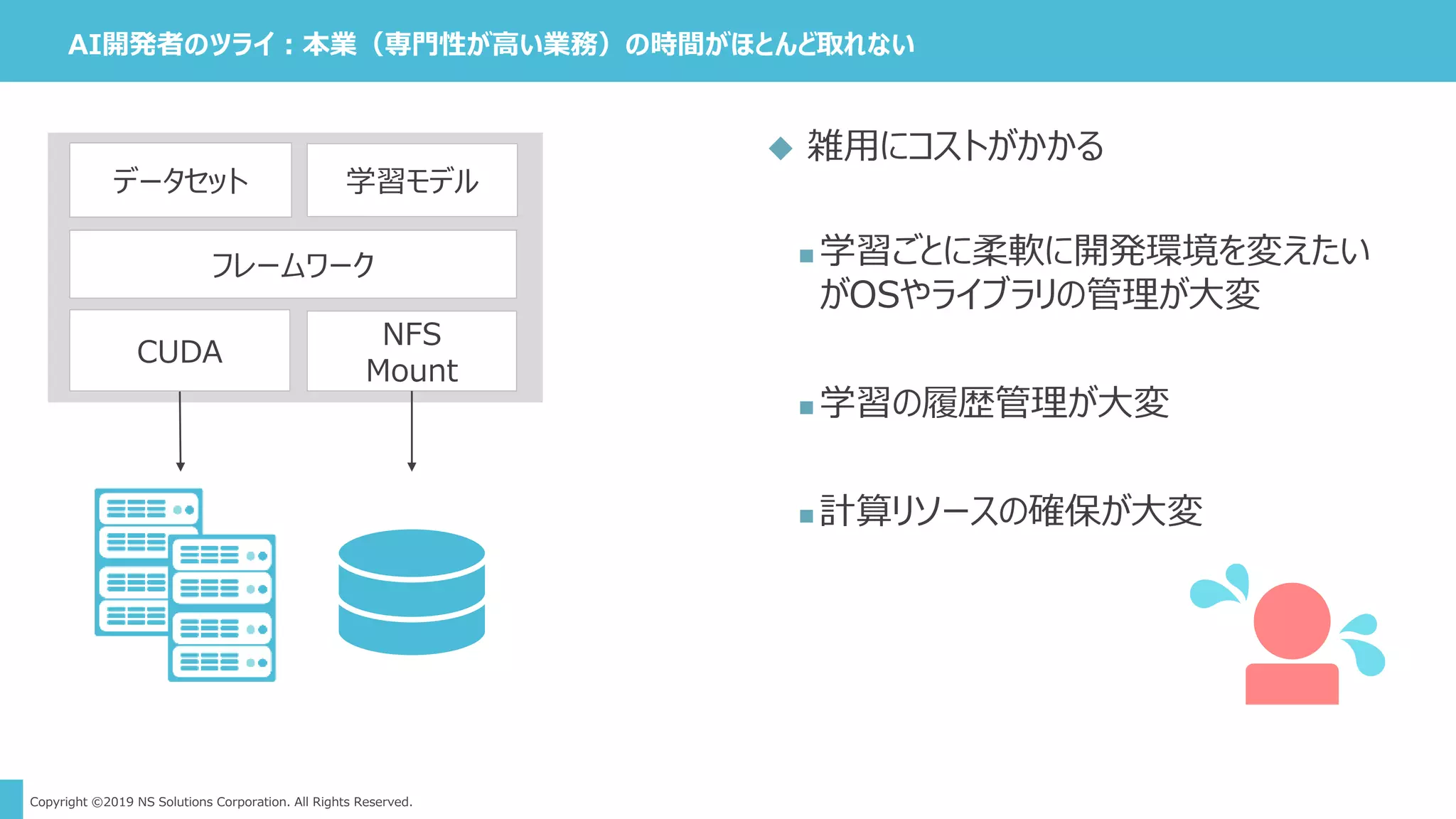 AI開発者のツライ：本業（専門性が高い業務）の時間がほとんど取れない

データセット

学習モデル

フレームワーク

CUDA

NFS Mount

◆ 雑用にコストがかかる

■ 学習ごとに柔軟に開発環境を変えたいがOSやライブラリの管理が大変

■ 学習の履歴管理が大変

■ 計算リソースの確保が大変

Copyright ©2019 NS Solutions Corporation. All Rights Reserved.